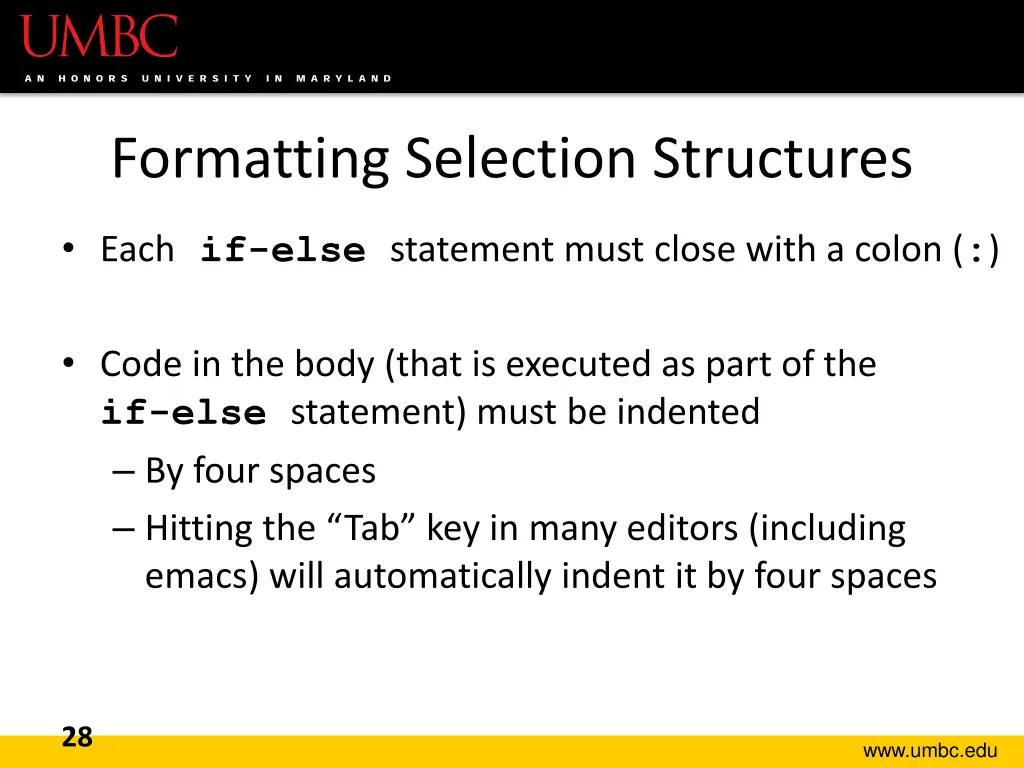 UMBC
AN HONORS UNIVERSITY IN MARYLAND

Formatting Selection Structures

• Each if-else statement must close with a colon (:)

• Code in the body (that is executed as part of the if-else statement) must be indented
– By four spaces
– Hitting the “Tab” key in many editors (including emacs) will automatically indent it by four spaces

28

www.umbc.edu